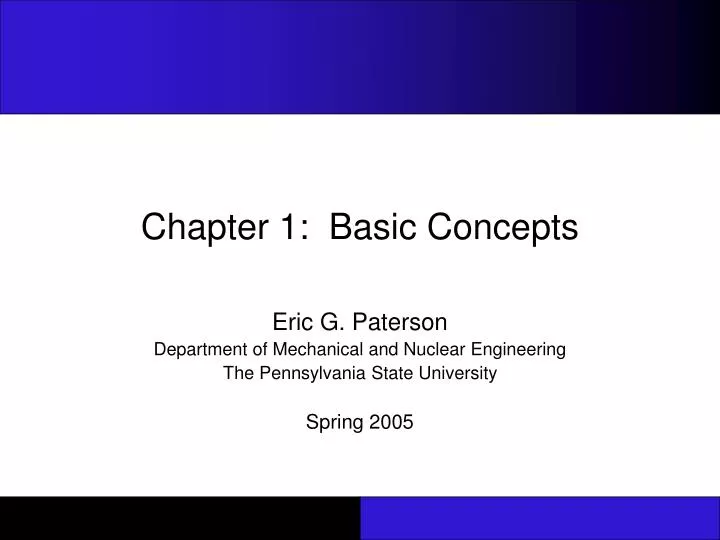 Chapter 1: Basic Concepts

Eric G. Paterson
Department of Mechanical and Nuclear Engineering
The Pennsylvania State University

Spring 2005